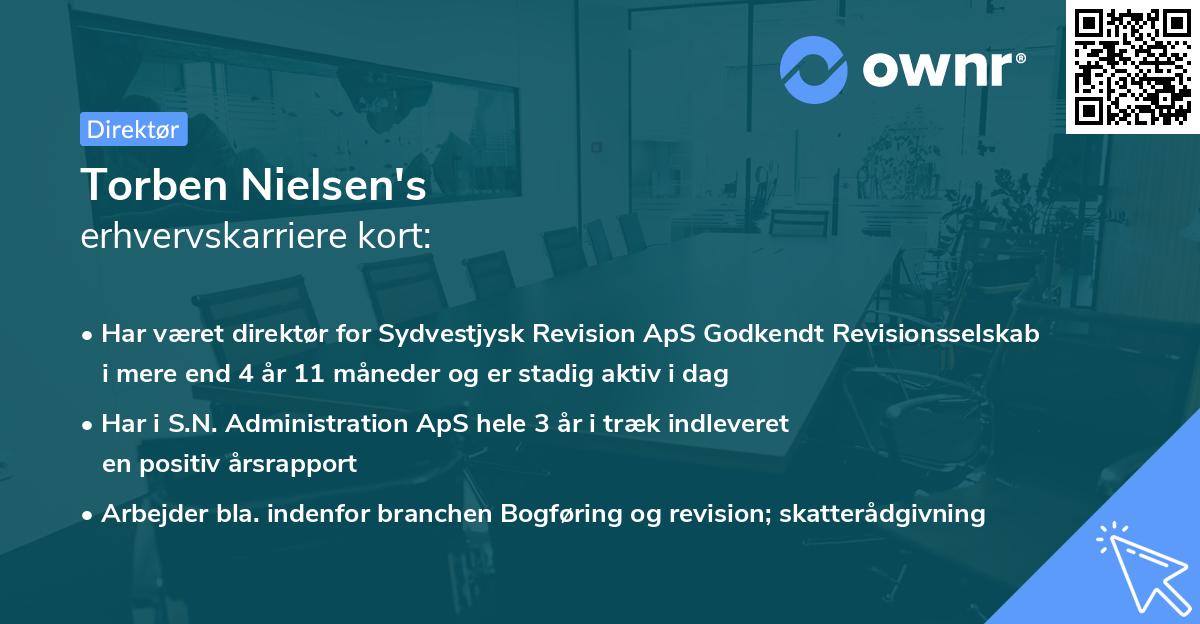 ownr®

Direktør

Torben Nielsen's
erhvervskarriere kort:

• Har været direktør for Sydvestjysk Revision ApS Godkendt Revisionsselskab i mere end 4 år 11 måneder og er stadig aktiv i dag

• Har i S.N. Administration ApS hele 3 år i træk indleveret en positiv årsrapport

• Arbejder bla. indenfor branchen Bogføring og revision; skatterådgivning